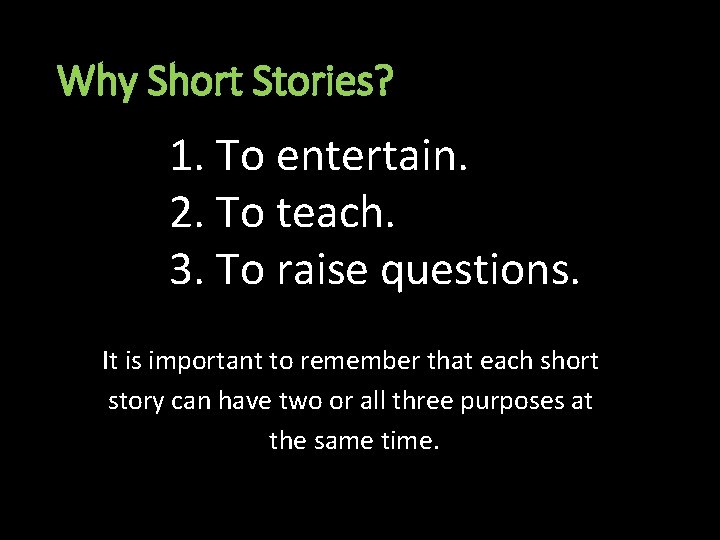 Why Short Stories?

1. To entertain.
2. To teach.
3. To raise questions.

It is important to remember that each short story can have two or all three purposes at the same time.